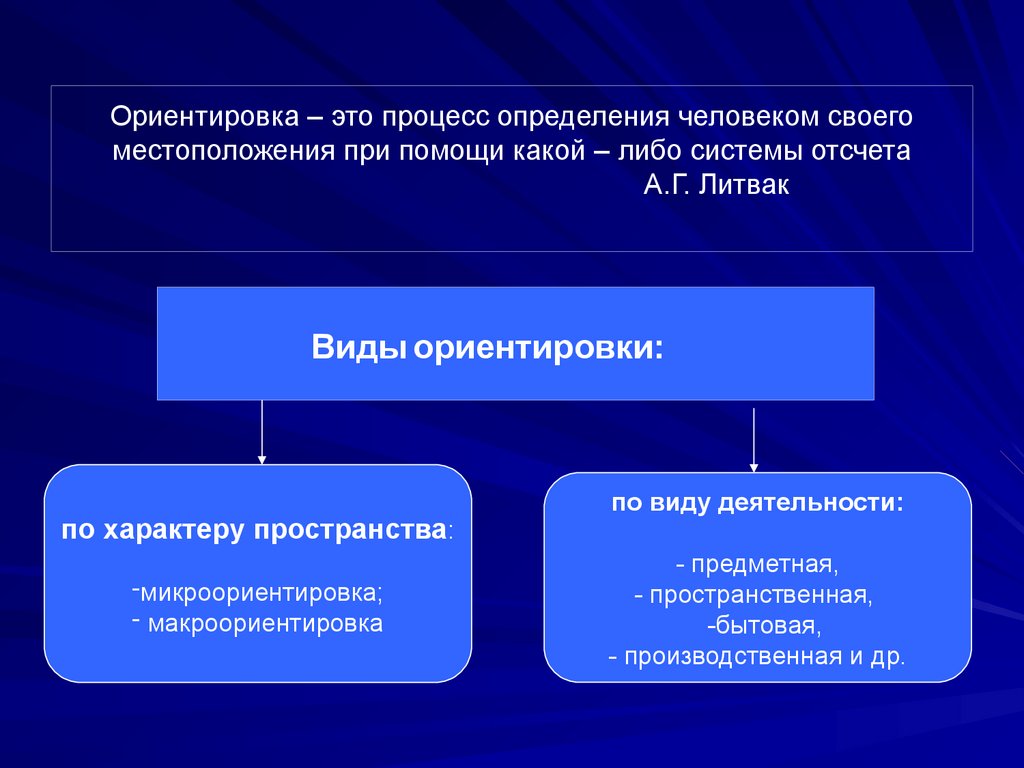 Ориентировка – это процесс определения человеком своего местоположения при помощи какой – либо системы отсчета
А.Г. Литвак

Виды ориентировки:

по характеру пространства:

-микроориентировка;
- макроориентировка

по виду деятельности:

- предметная,
- пространственная,
-бытовая,
- производственная и др.